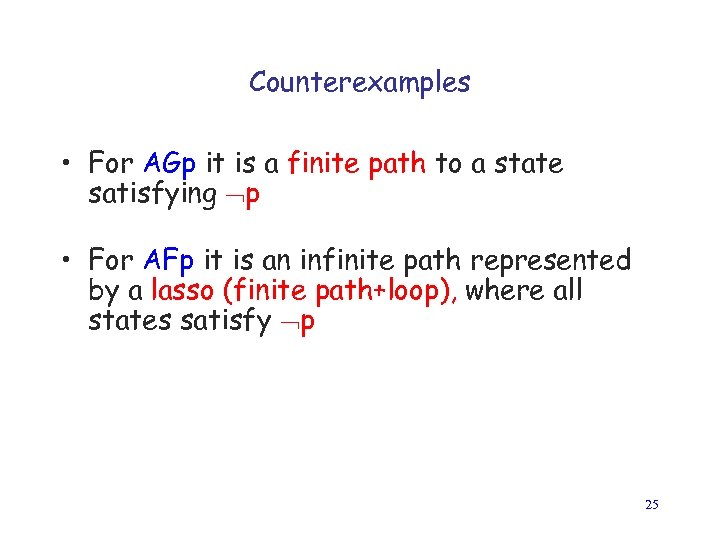 Counterexamples

• For AGp it is a finite path to a state satisfying $\neg$p

• For AFp it is an infinite path represented by a lasso (finite path+loop), where all states satisfy $\neg$p

25